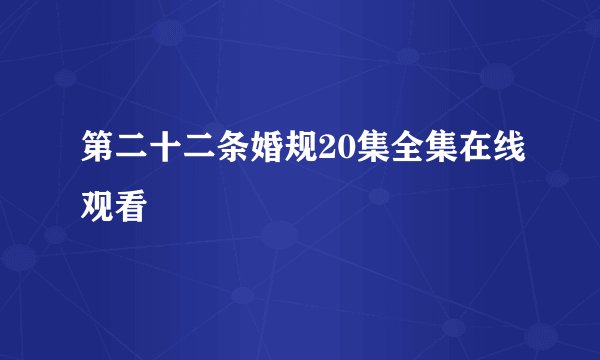 第二十二条婚规20集全集在线观看